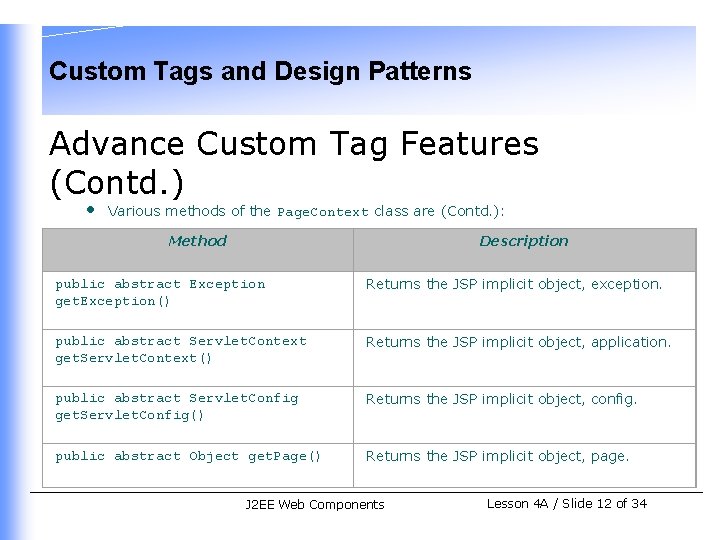 Custom Tags and Design Patterns

Advance Custom Tag Features (Contd.)

• Various methods of the PageContext class are (Contd.):

| Method | Description |
|---|---|
| public abstract Exception getException() | Returns the JSP implicit object, exception. |
| public abstract ServletContext getServletContext() | Returns the JSP implicit object, application. |
| public abstract ServletConfig getServletConfig() | Returns the JSP implicit object, config. |
| public abstract Object getPage() | Returns the JSP implicit object, page. |

J2EE Web Components

Lesson 4A / Slide 12 of 34